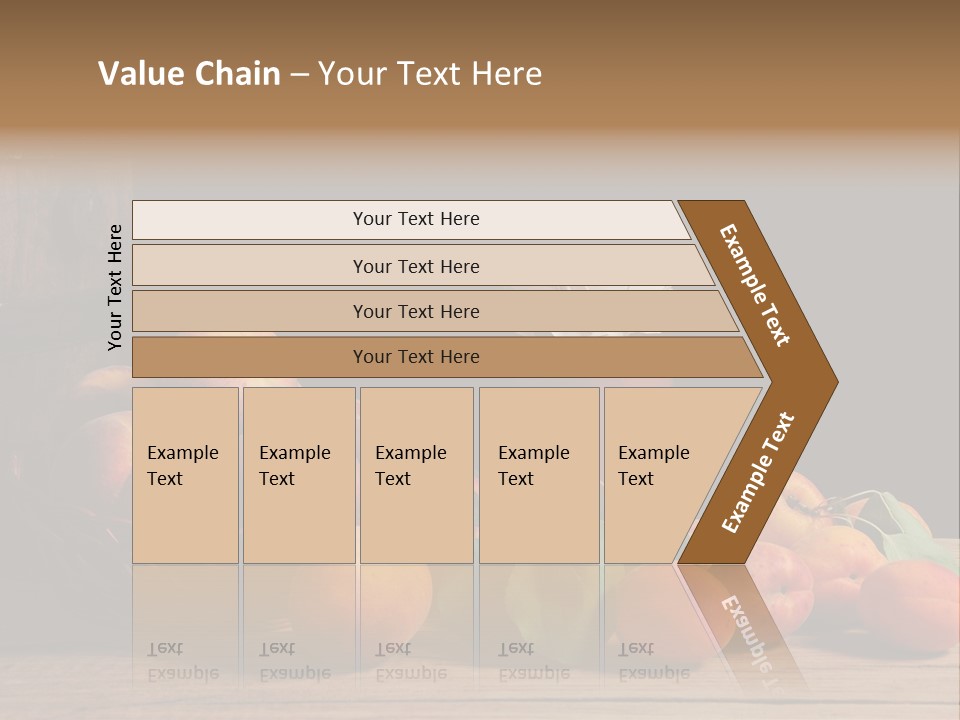 Value Chain – Your Text Here

Your Text Here

Your Text Here

Your Text Here

Your Text Here

Your Text Here

Example Text

Example Text

Example Text

Example Text

Example Text

Example Text

Example Text